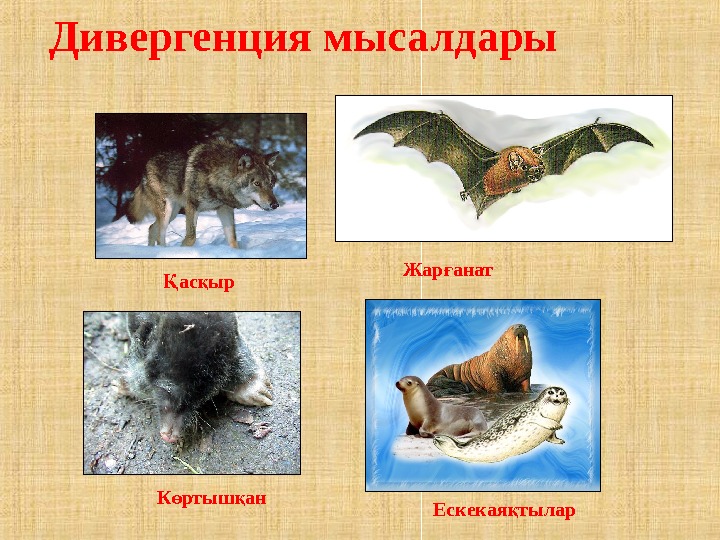 Дивергенция мысалдары

Қасқыр

Жарғанат

Көртышқан

Ескекаяқтылар